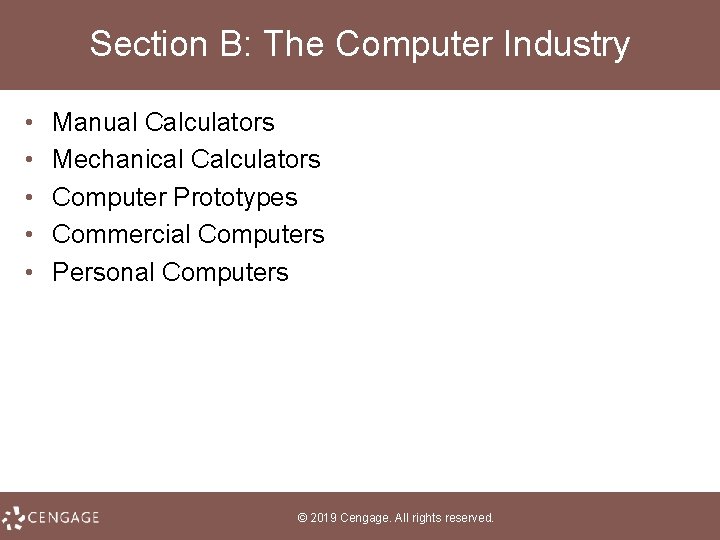 Section B: The Computer Industry

• Manual Calculators
• Mechanical Calculators
• Computer Prototypes
• Commercial Computers
• Personal Computers

CENGAGE

© 2019 Cengage. All rights reserved.